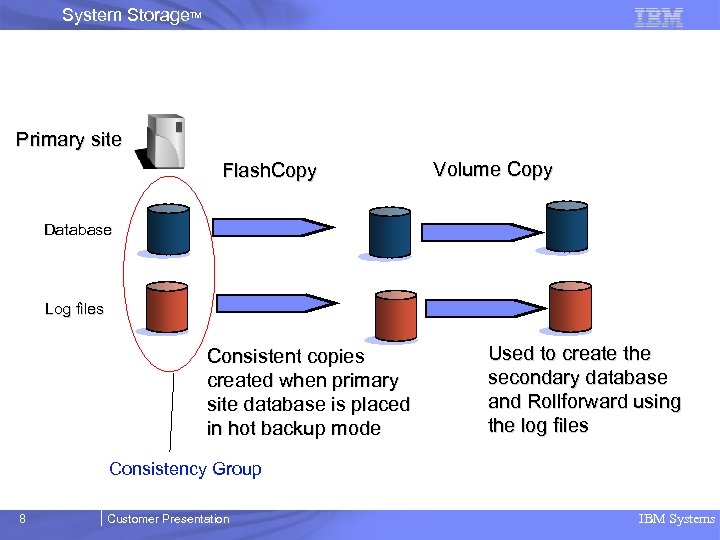 System Storage™

IBM

Primary site

FlashCopy

Volume Copy

Database

Log files

Consistent copies created when primary site database is placed in hot backup mode

Used to create the secondary database and Rollforward using the log files

Consistency Group

8

Customer Presentation

IBM Systems